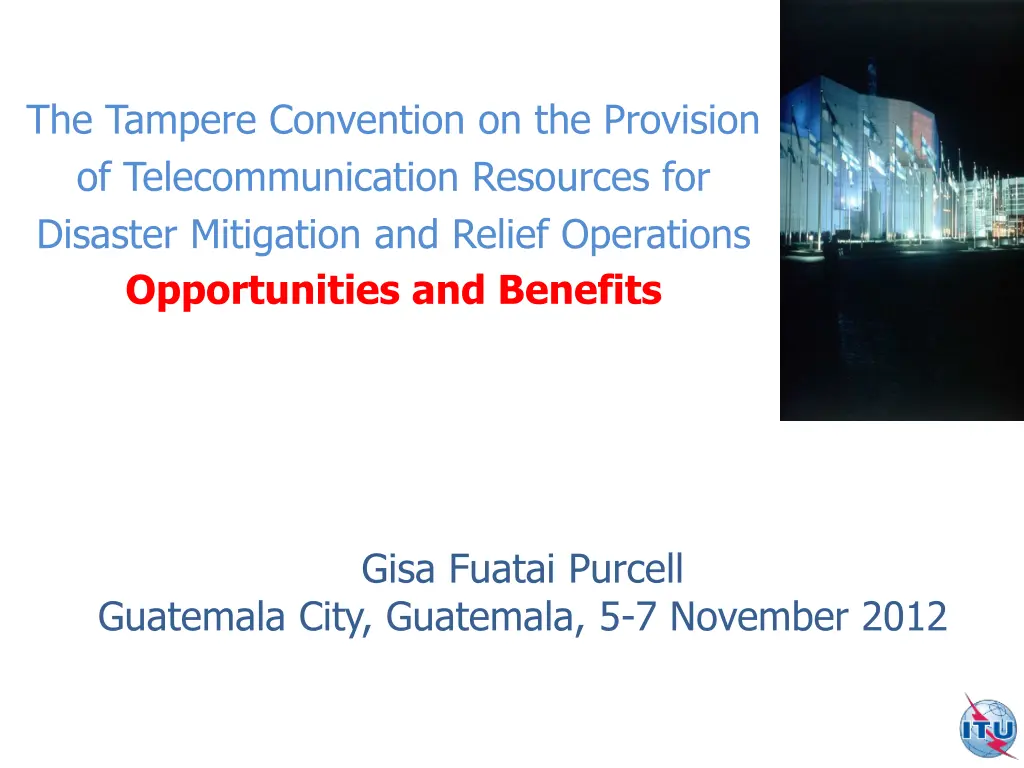 The Tampere Convention on the Provision of Telecommunication Resources for Disaster Mitigation and Relief Operations
Opportunities and Benefits

Gisa Fuatai Purcell
Guatemala City, Guatemala, 5-7 November 2012

ITU